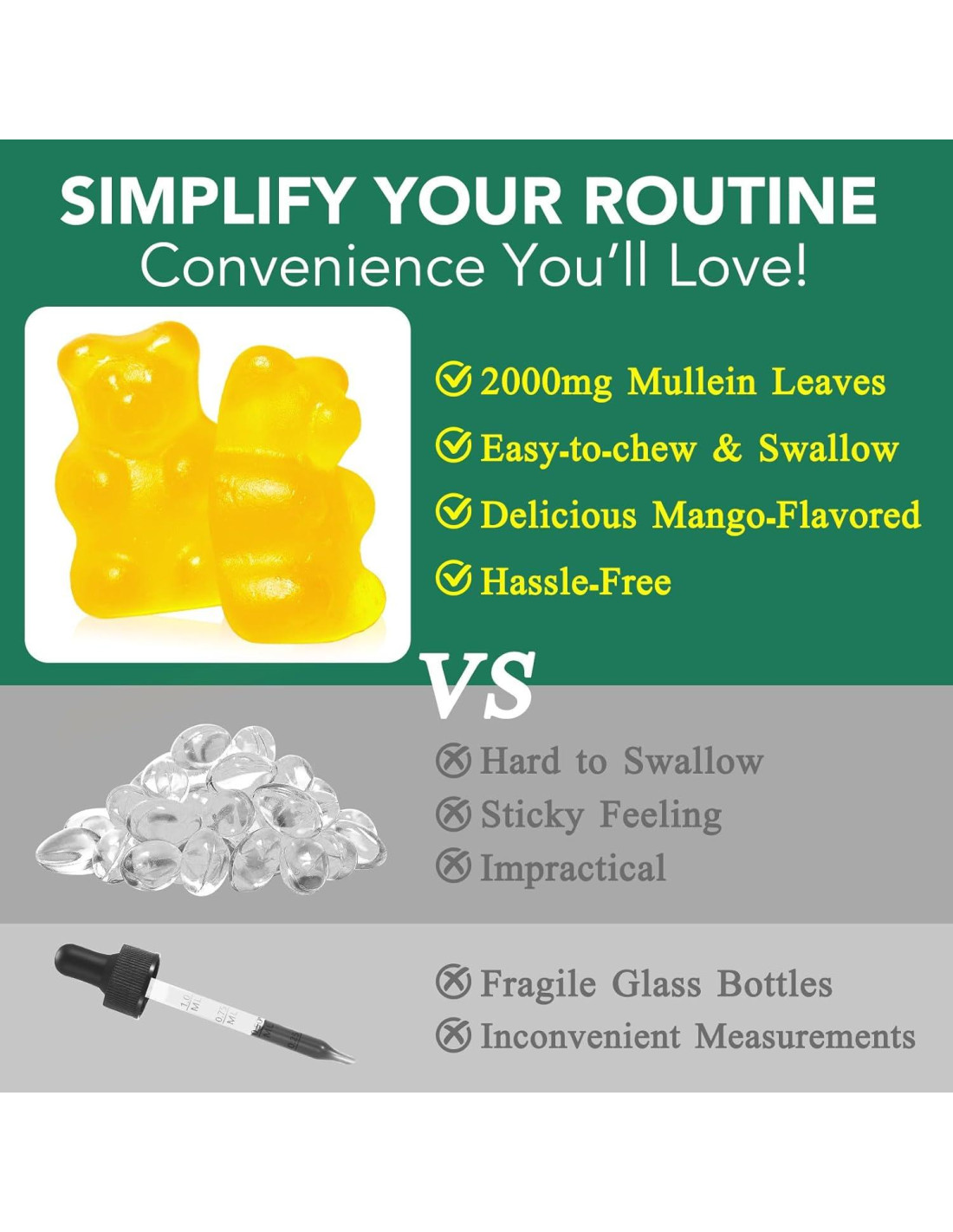 SIMPLIFY YOUR ROUTINE
Convenience You'll Love!

2000mg Mullein Leaves
Easy-to-chew & Swallow
Delicious Mango-Flavored
Hassle-Free

VS

Hard to Swallow
Sticky Feeling
Impractical

1.0 ML
0.75 ML

Fragile Glass Bottles
Inconvenient Measurements